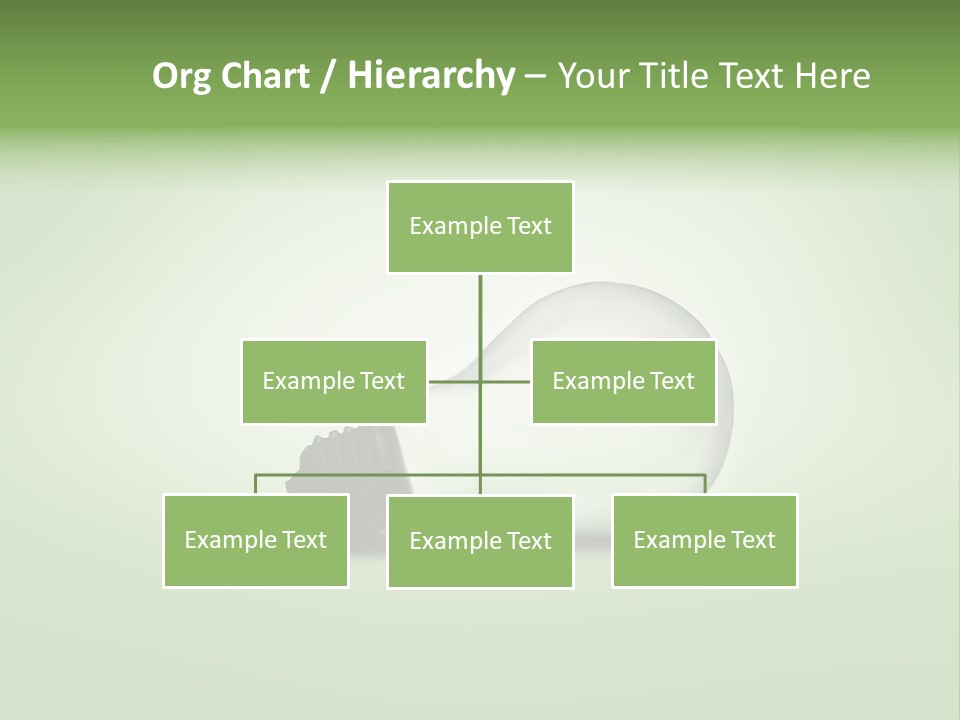 Org Chart / Hierarchy – Your Title Text Here

Example Text

Example Text

Example Text

Example Text

Example Text

Example Text